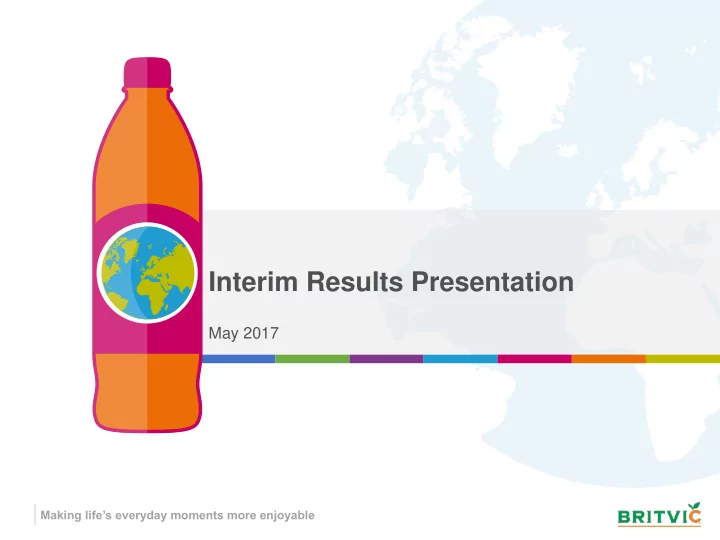 Interim Results Presentation

May 2017

Making life's everyday moments more enjoyable

BRITVIC